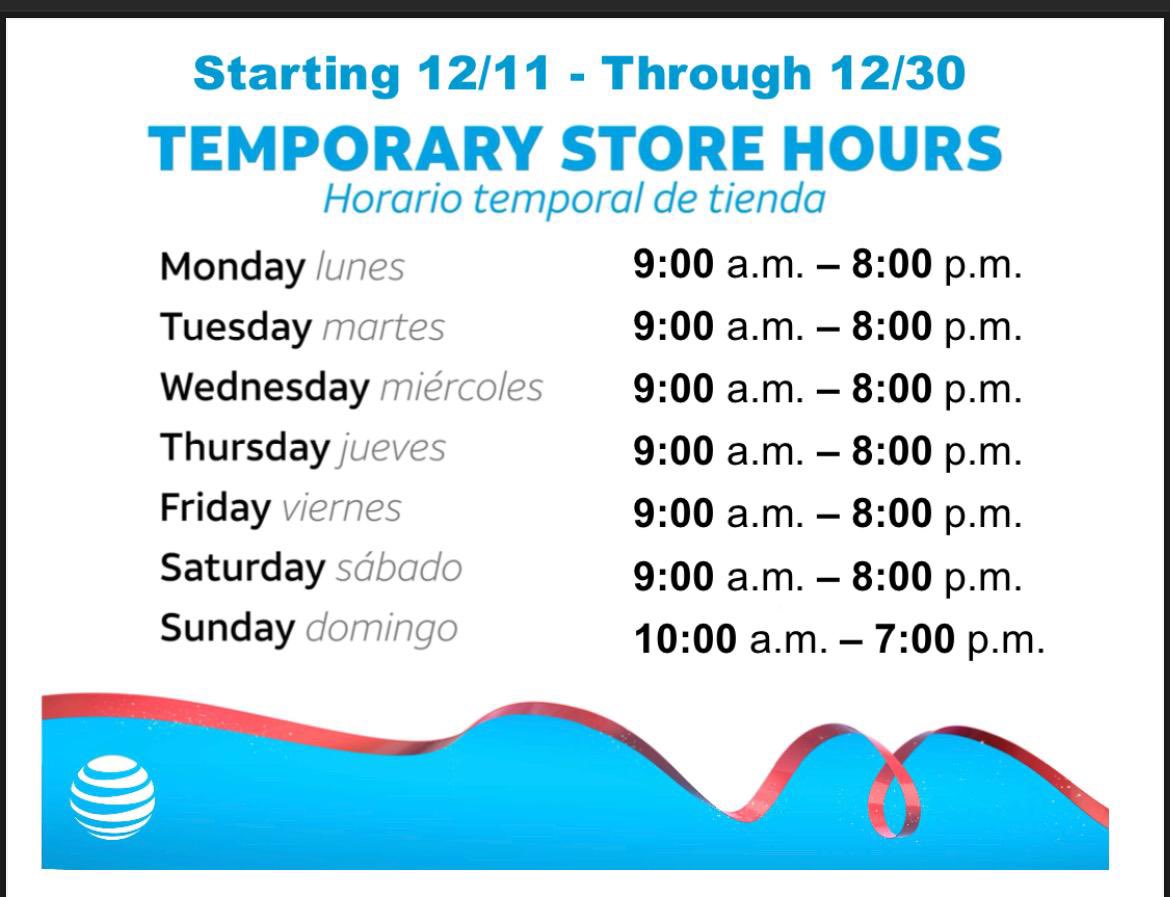 Starting 12/11 - Through 12/30

TEMPORARY STORE HOURS

Horario temporal de tienda

| | |
|---|---|
| Monday lunes | 9:00 a.m. – 8:00 p.m. |
| Tuesday martes | 9:00 a.m. – 8:00 p.m. |
| Wednesday miércoles | 9:00 a.m. – 8:00 p.m. |
| Thursday jueves | 9:00 a.m. – 8:00 p.m. |
| Friday viernes | 9:00 a.m. – 8:00 p.m. |
| Saturday sábado | 9:00 a.m. – 8:00 p.m. |
| Sunday domingo | 10:00 a.m. – 7:00 p.m. |